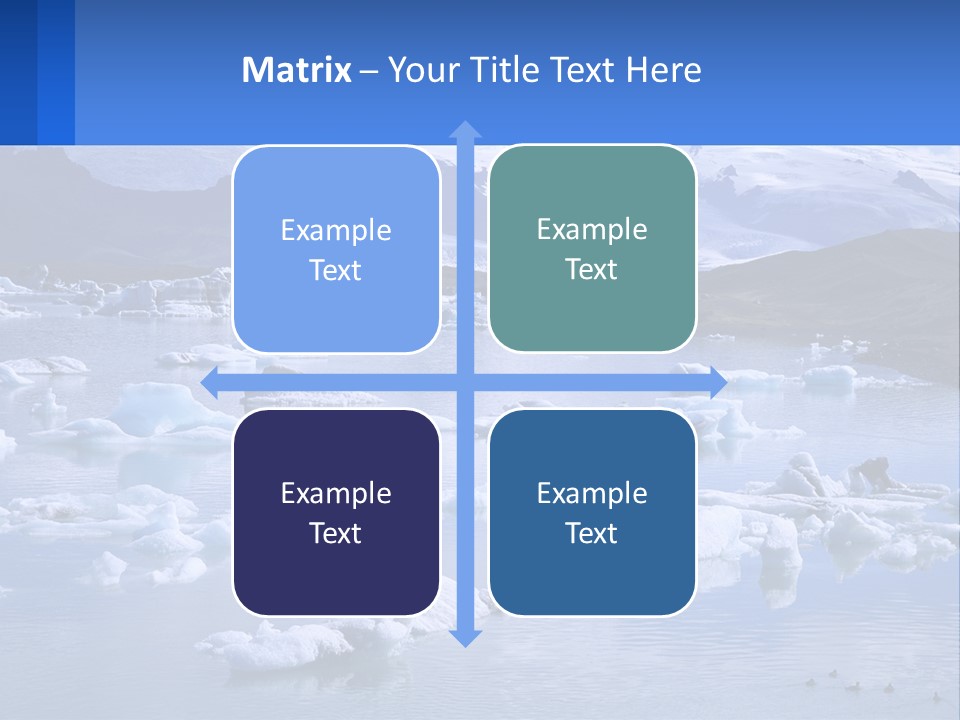 Matrix – Your Title Text Here

Example Text

Example Text

Example Text

Example Text